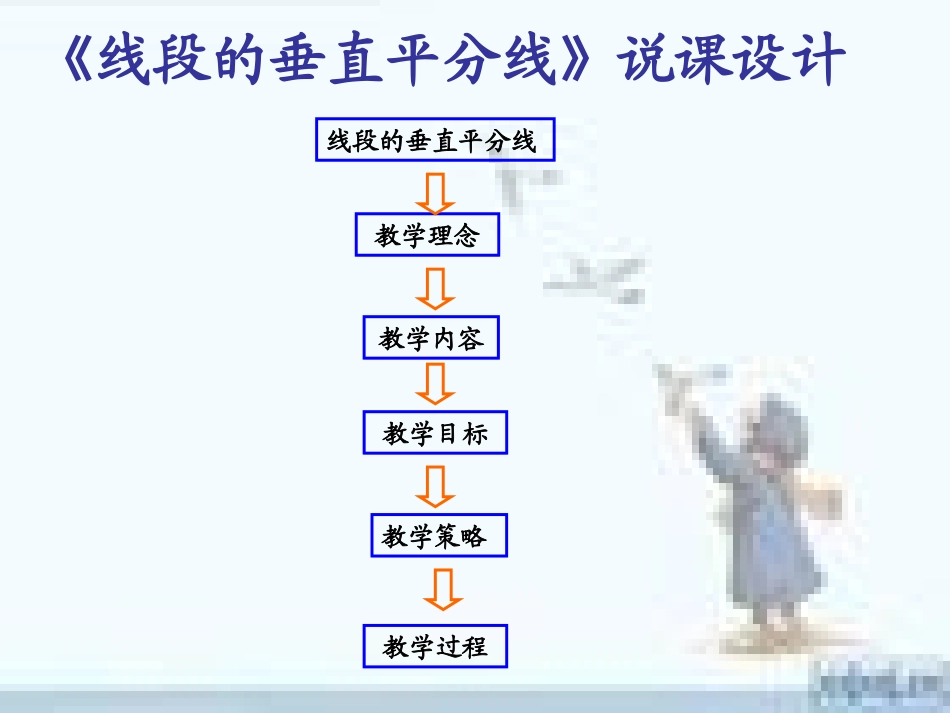 《线段的垂直平分线》说课设计

线段的垂直平分线

教学理念

教学内容

教学目标

教学策略

教学过程